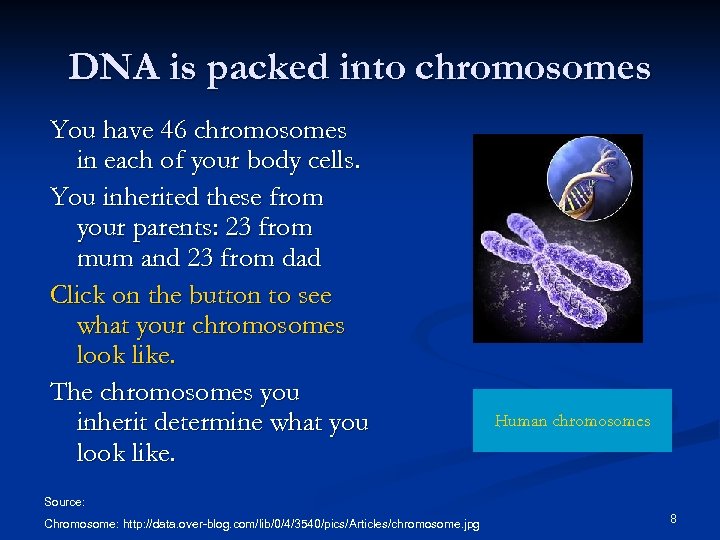 DNA is packed into chromosomes

You have 46 chromosomes in each of your body cells.

You inherited these from your parents: 23 from mum and 23 from dad

Click on the button to see what your chromosomes look like.

The chromosomes you inherit determine what you look like.

Human chromosomes

Source:

Chromosome: http://data.over-blog.com/lib/0/4/3540/pics/Articles/chromosome.jpg

8